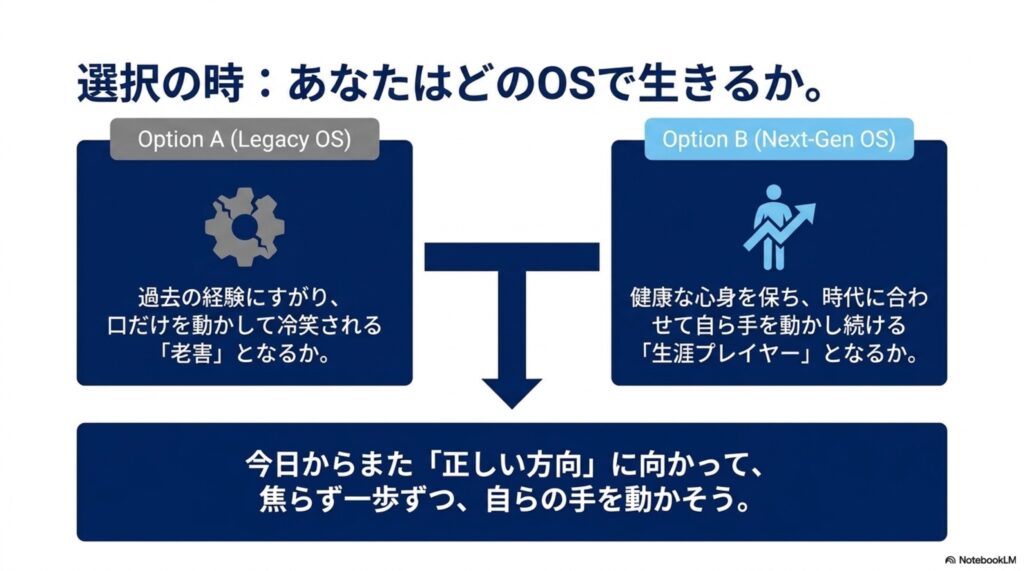 選択の時：あなたはどのOSで生きるか。

Option A (Legacy OS)

過去の経験にすがり、口だけを動かして冷笑される「老害」となるか。

Option B (Next-Gen OS)

健康な心身を保ち、時代に合わせて自ら手を動かし続ける「生涯プレイヤー」となるか。

今日からまた「正しい方向」に向かって、焦らず一歩ずつ、自らの手を動かそう。

NotebookLM